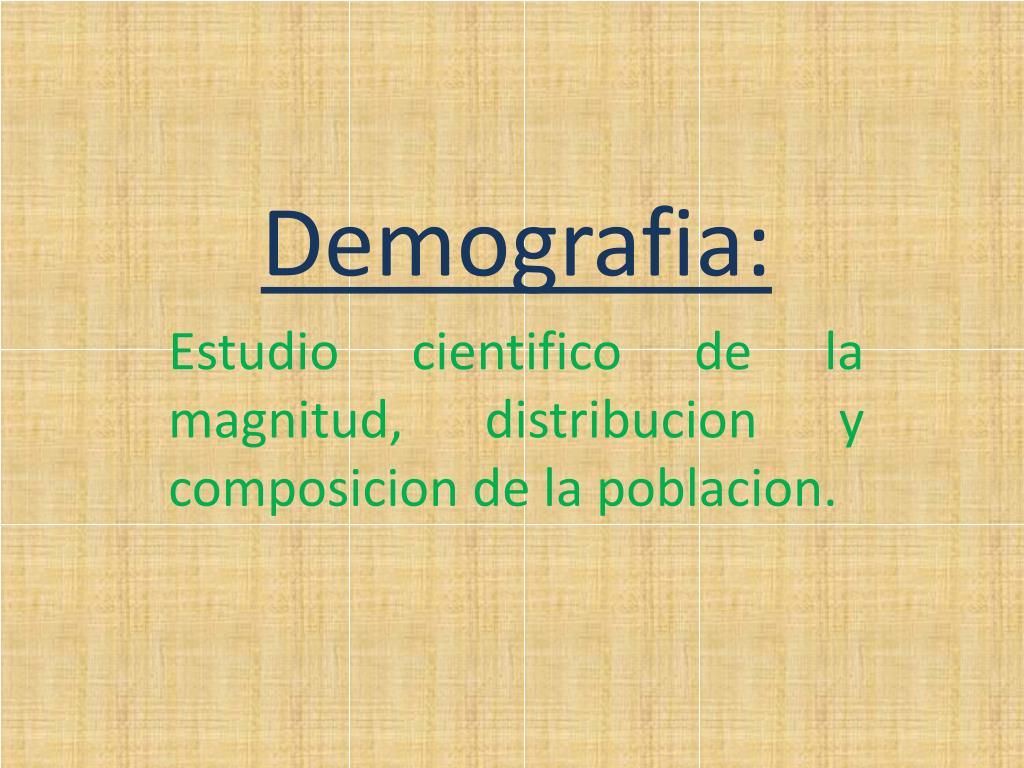 Demografia:

Estudio cientifico de la magnitud, distribucion y composicion de la poblacion.